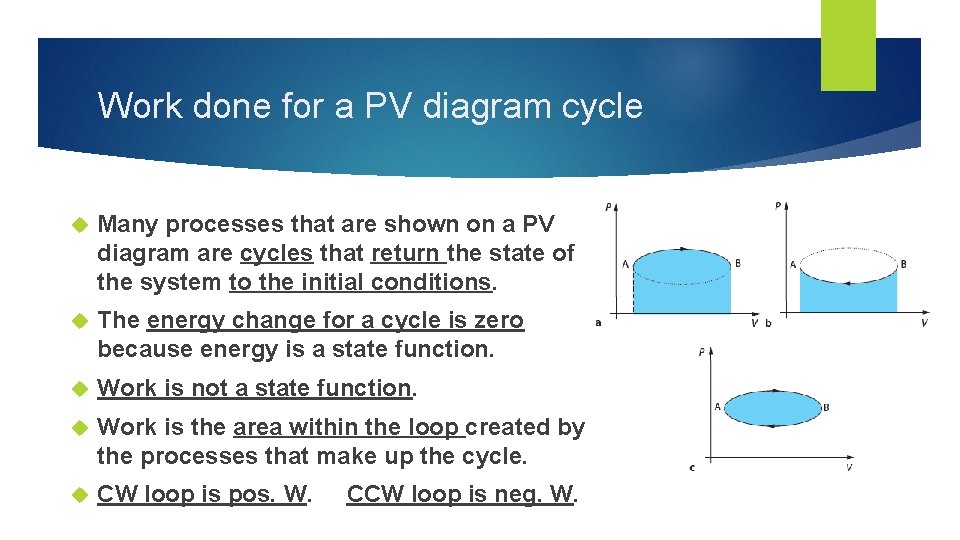 Work done for a PV diagram cycle

Many processes that are shown on a PV diagram are cycles that return the state of the system to the initial conditions.

The energy change for a cycle is zero because energy is a state function.

Work is not a state function.

Work is the area within the loop created by the processes that make up the cycle.

CW loop is pos. W. CCW loop is neg. W.

P
A
B
a
V
P
A
B
b
V
P
A
B
c
V